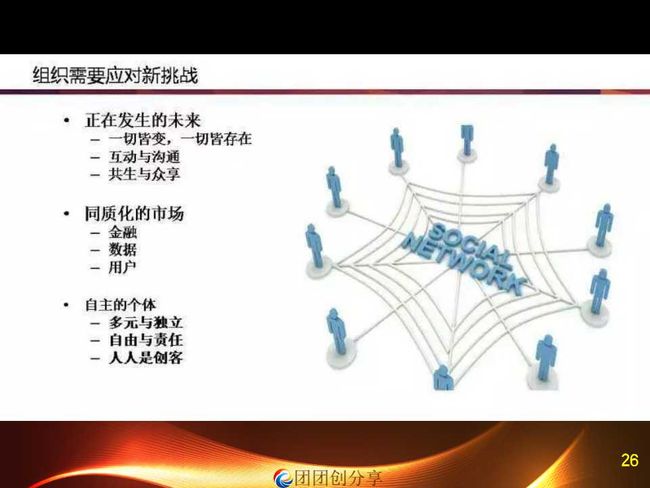 组织需要应对新挑战

• 正在发生的未来
  – 一切皆变，一切皆存在
  – 互动与沟通
  – 共生与众享

• 同质化的市场
  – 金融
  – 数据
  – 用户

• 自主的个体
  – 多元与独立
  – 自由与责任
  – 人人是创客

SOCIAL NETWORK

26

团团创分享